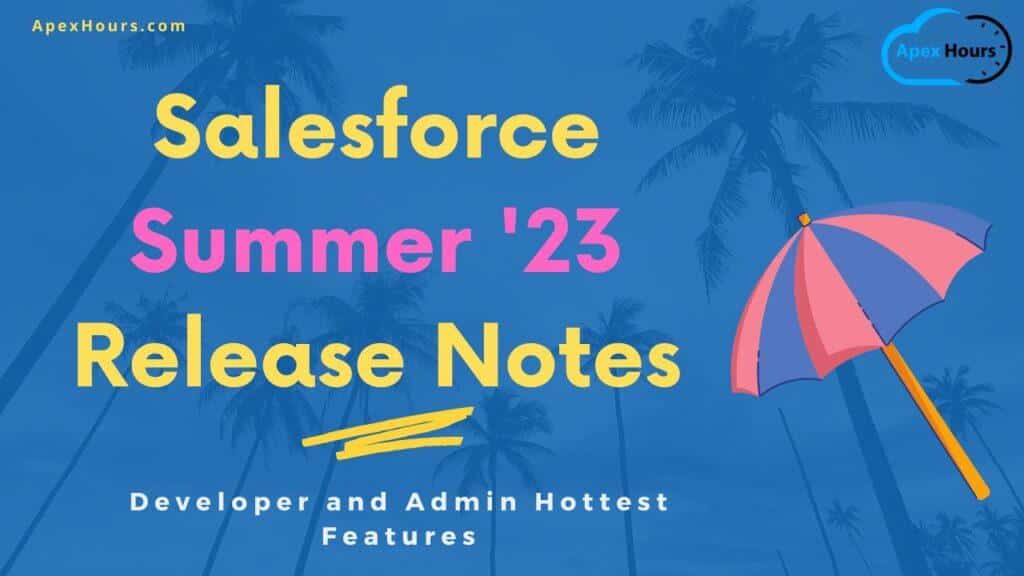 ApexHours.com

Apex Hours

Salesforce
Summer '23
Release Notes

Developer and Admin Hottest Features